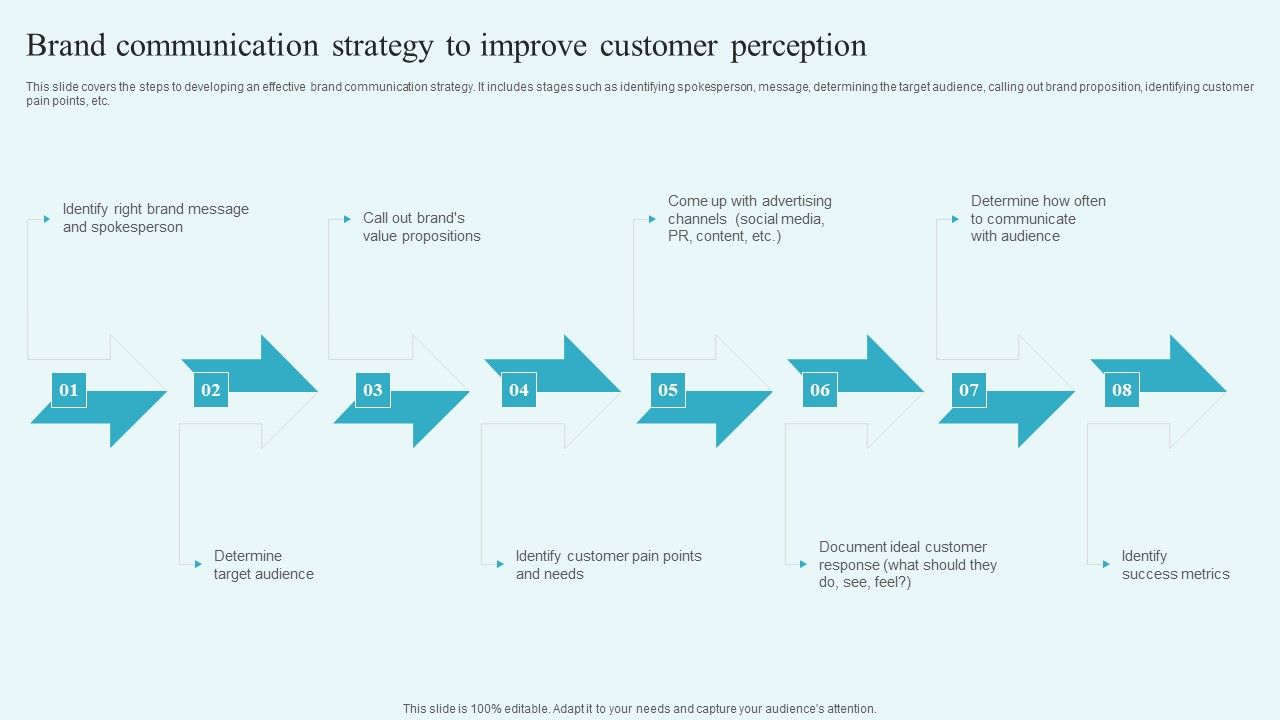 Brand communication strategy to improve customer perception

This slide covers the steps to developing an effective brand communication strategy. It includes stages such as identifying spokesperson, message, determining the target audience, calling out brand proposition, identifying customer pain points, etc.

Identify right brand message and spokesperson

Call out brand's value propositions

Come up with advertising channels (social media, PR, content, etc.)

Determine how often to communicate with audience

01

02

03

04

05

06

07

08

Determine target audience

Identify customer pain points and needs

Document ideal customer response (what should they do, see, feel?)

Identify success metrics

This slide is 100% editable. Adapt it to your needs and capture your audience's attention.